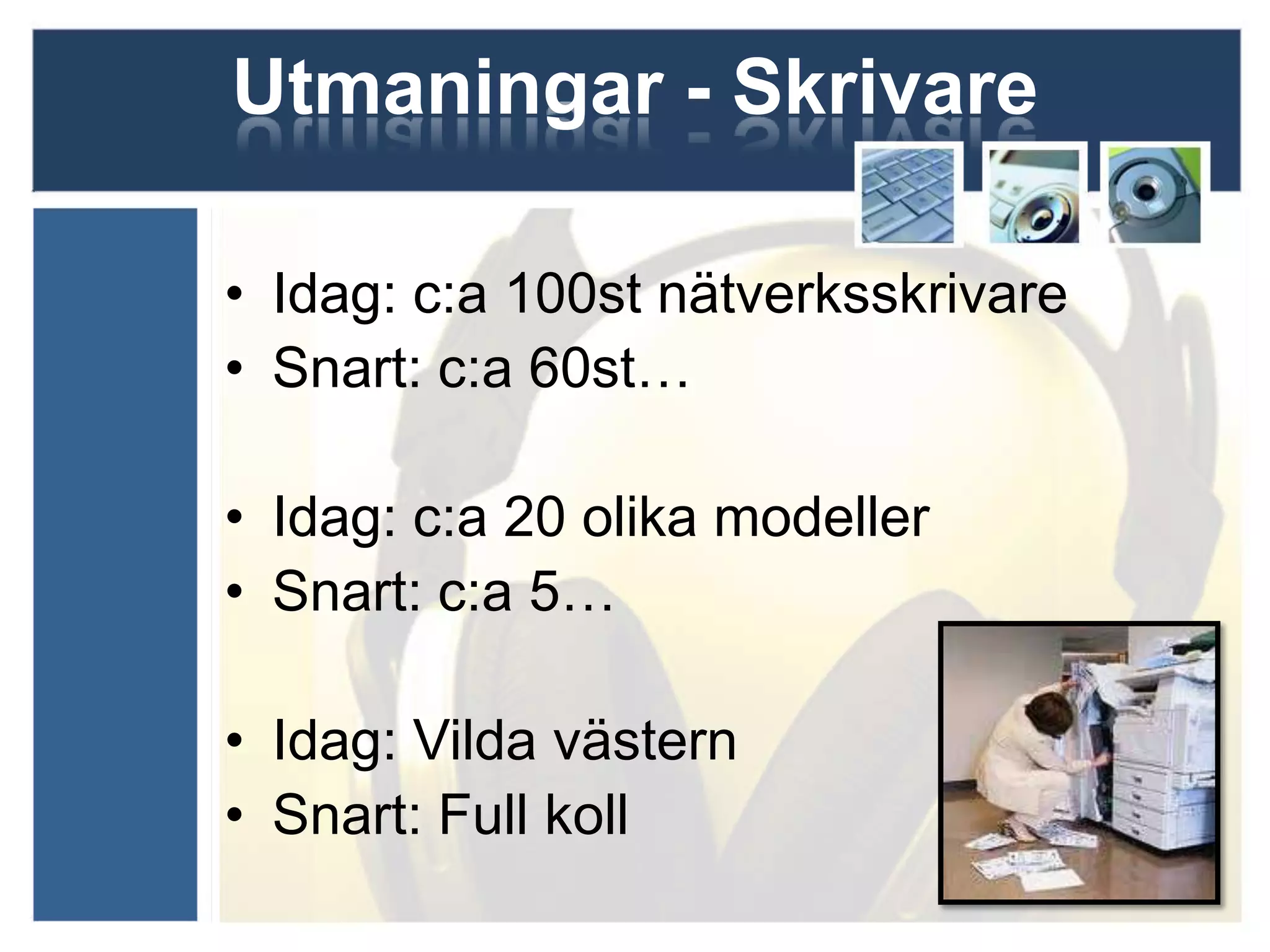 Utmaningar - Skrivare

• Idag: c:a 100st nätverksskrivare
• Snart: c:a 60st…

• Idag: c:a 20 olika modeller
• Snart: c:a 5…

• Idag: Vilda västern
• Snart: Full koll